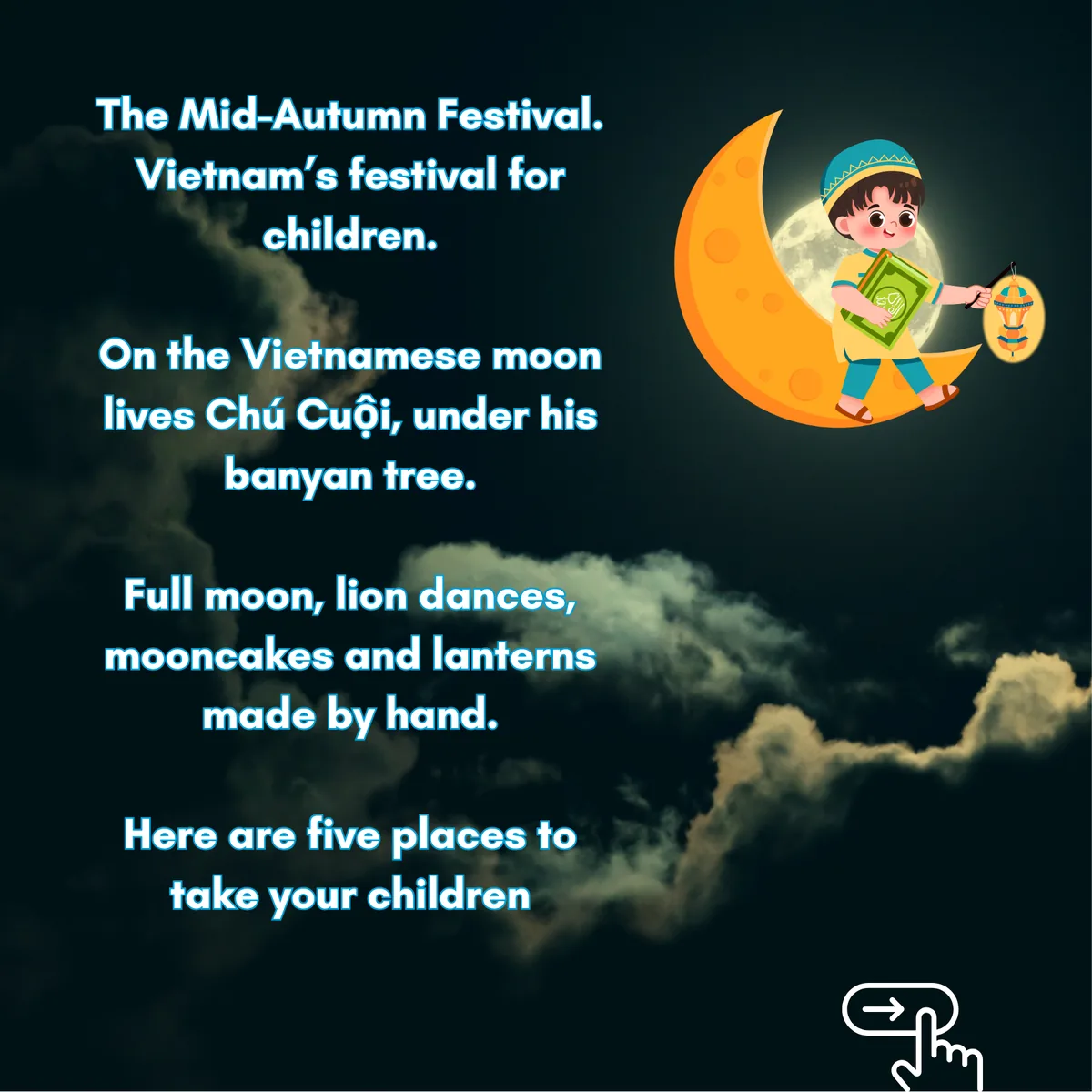 The Mid-Autumn Festival. Vietnam's festival for children.

On the Vietnamese moon lives Chú Cuội, under his banyan tree.

Full moon, lion dances, mooncakes and lanterns made by hand.

Here are five places to take your children